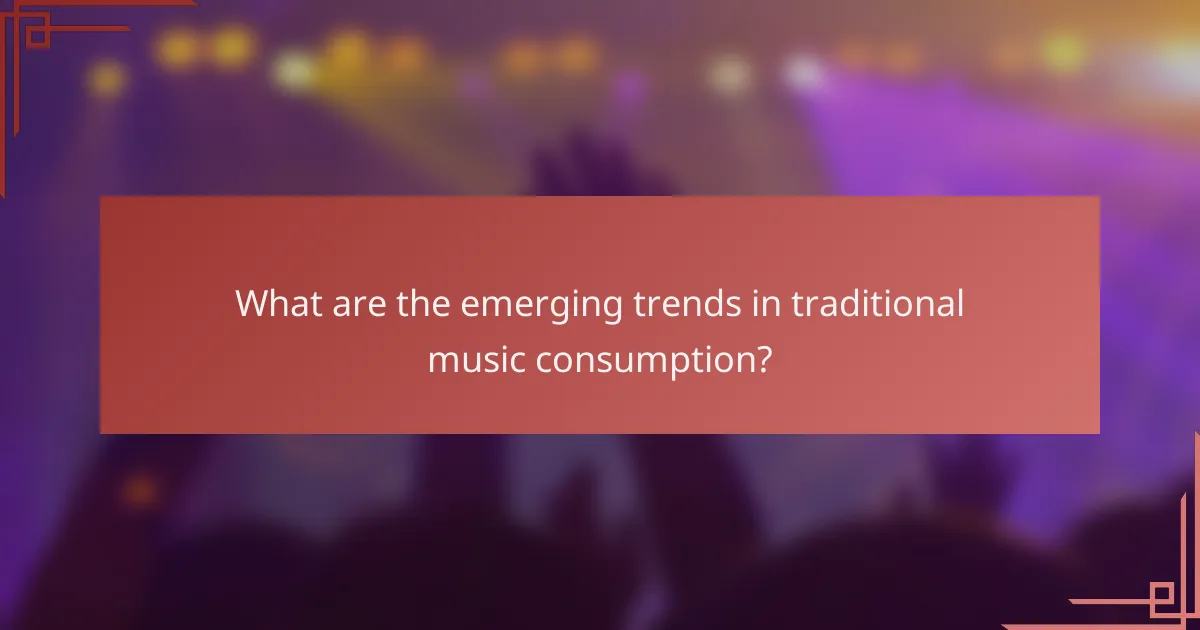 What are the emerging trends in traditional music consumption?